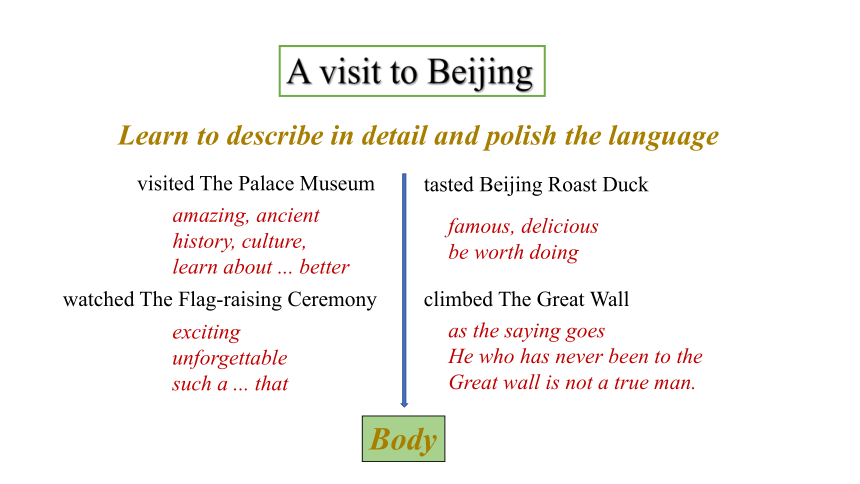 A visit to Beijing

Learn to describe in detail and polish the language

visited The Palace Museum

amazing, ancient
history, culture,
learn about ... better

watched The Flag-raising Ceremony

exciting
unforgettable
such a ... that

tasted Beijing Roast Duck

famous, delicious
be worth doing

climbed The Great Wall

as the saying goes
He who has never been to the Great wall is not a true man.

Body